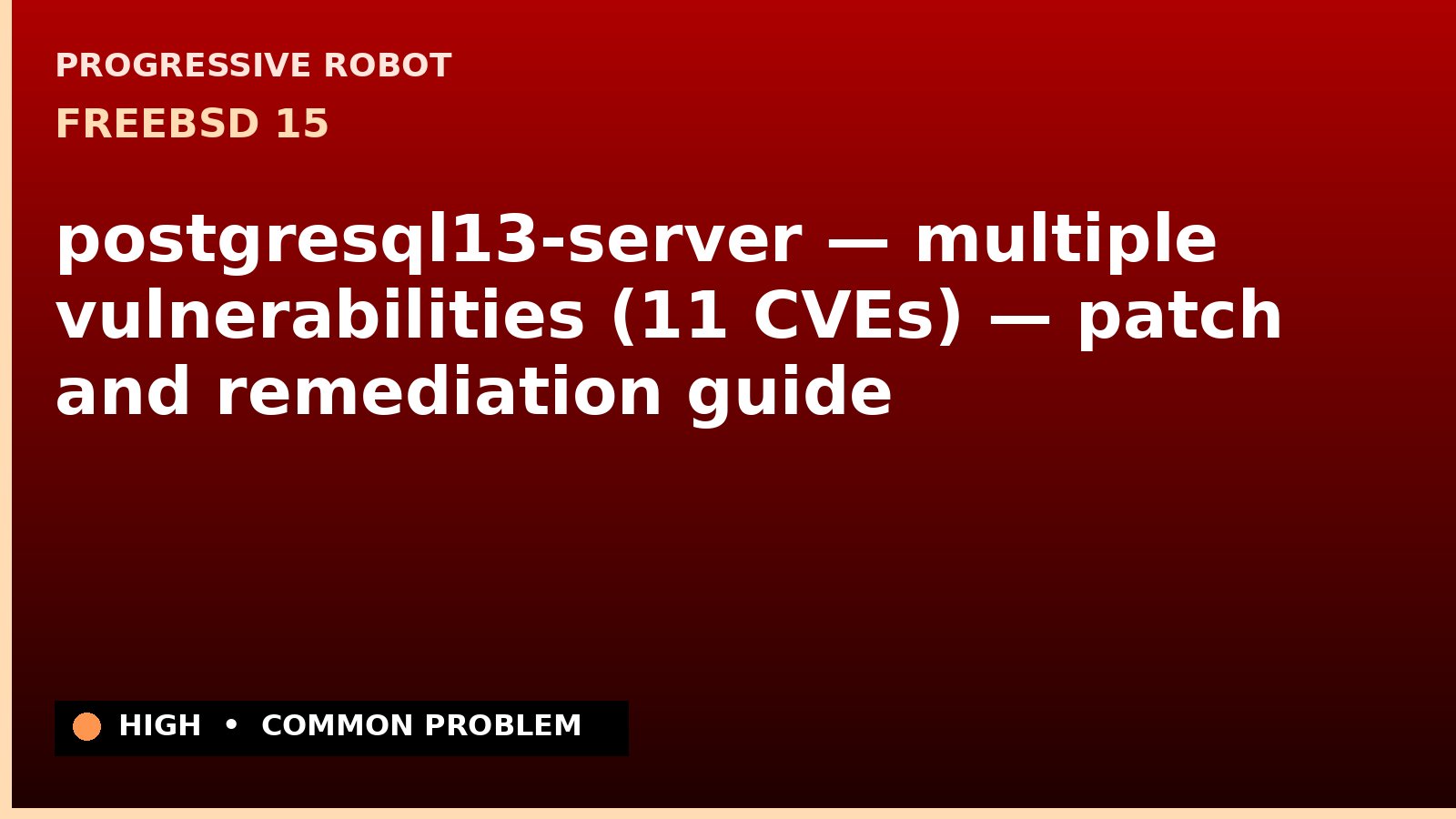 PROGRESSIVE ROBOT
FREEBSD 15

postgresql13-server — multiple vulnerabilities (11 CVEs) — patch and remediation guide

HIGH • COMMON PROBLEM